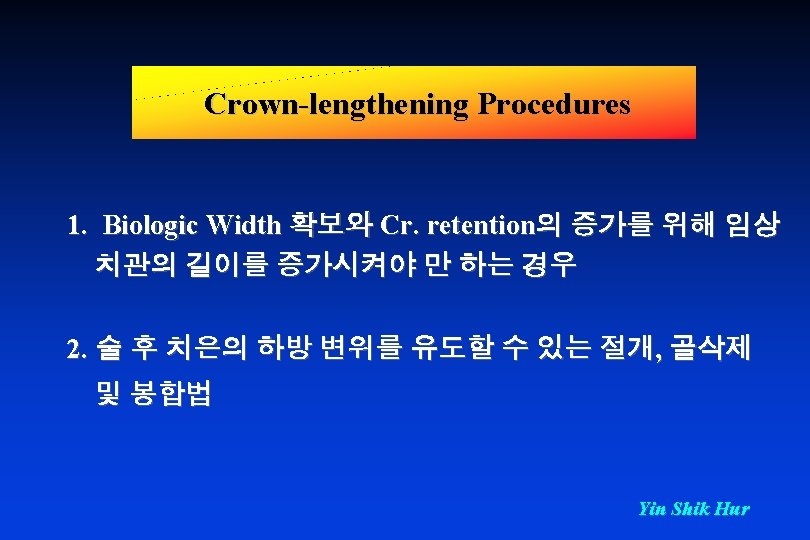 Crown-lengthening Procedures

1. Biologic Width 확보와 Cr. retention의 증가를 위해 임상 치관의 길이를 증가시켜야 만 하는 경우

2. 술 후 치은의 하방 변위를 유도할 수 있는 절개, 골삭제 및 봉합법

Yin Shik Hur